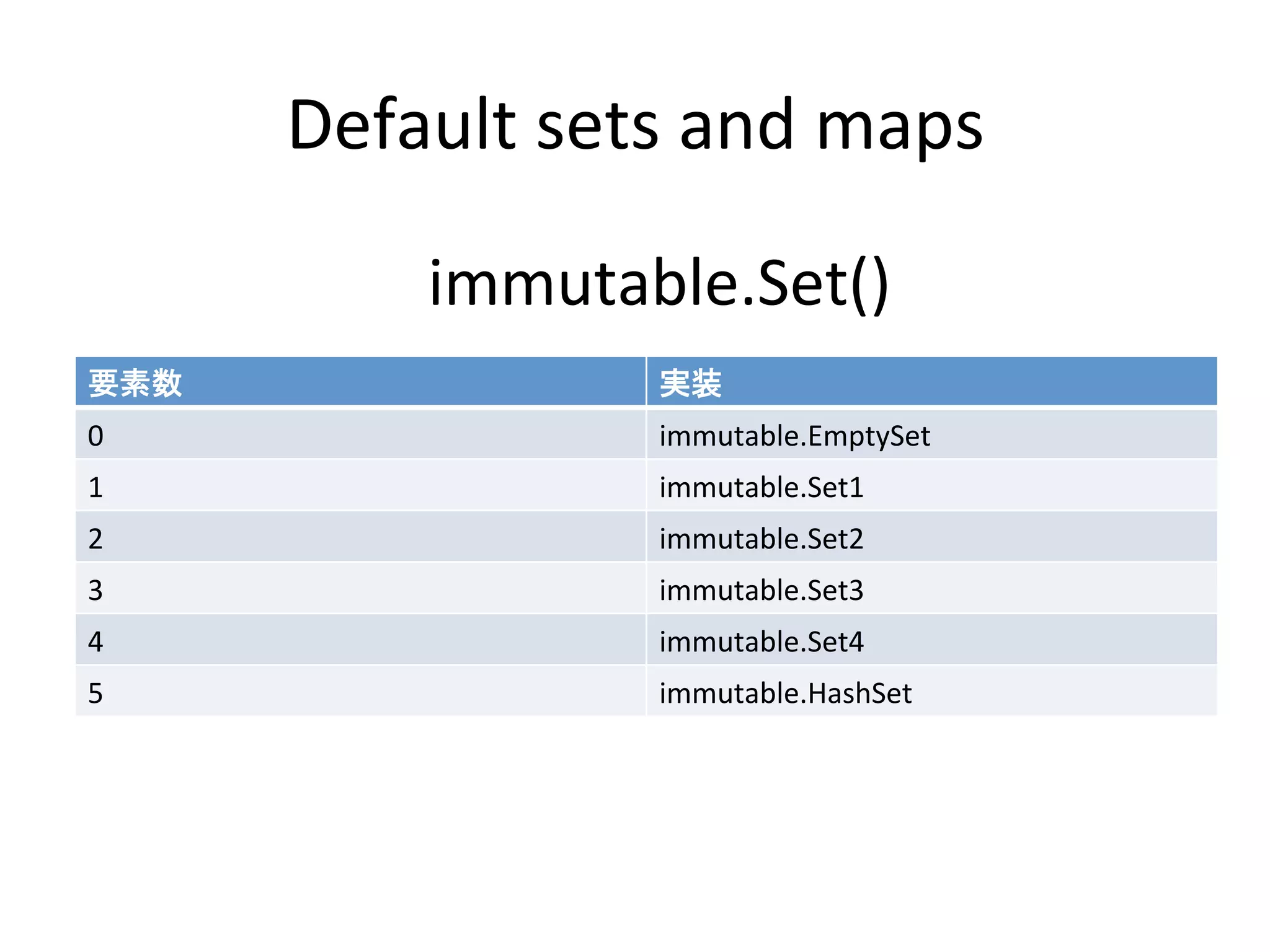 Default sets and maps

immutable.Set()

| 要素数 | 実装 |
|---|---|
| 0 | immutable.EmptySet |
| 1 | immutable.Set1 |
| 2 | immutable.Set2 |
| 3 | immutable.Set3 |
| 4 | immutable.Set4 |
| 5 | immutable.HashSet |